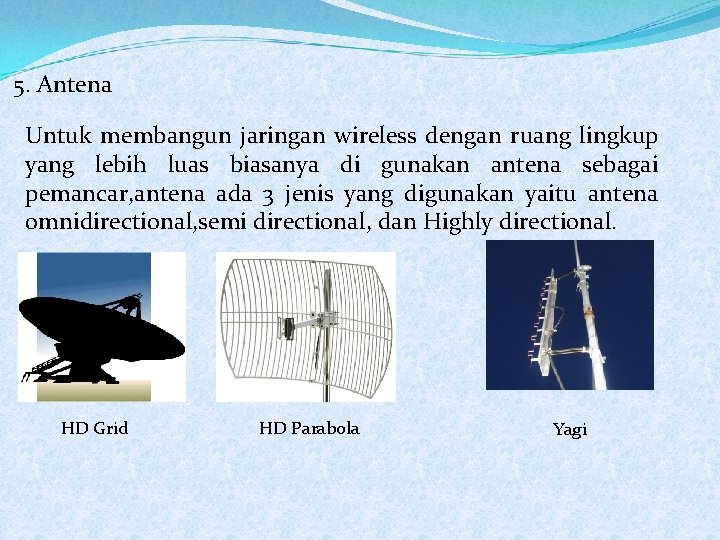 5. Antena

Untuk membangun jaringan wireless dengan ruang lingkup yang lebih luas biasanya di gunakan antena sebagai pemancar,antena ada 3 jenis yang digunakan yaitu antena omnidirectional,semi directional, dan Highly directional.

HD Grid

HD Parabola

Yagi